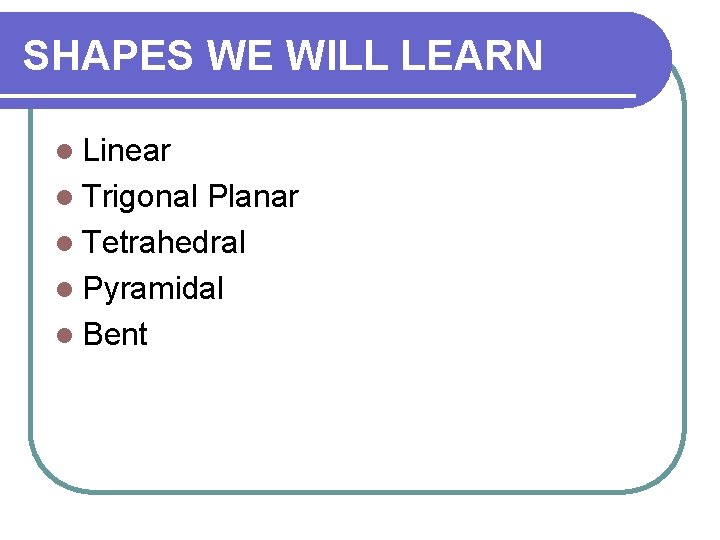 SHAPES WE WILL LEARN

- Linear
- Trigonal Planar
- Tetrahedral
- Pyramidal
- Bent